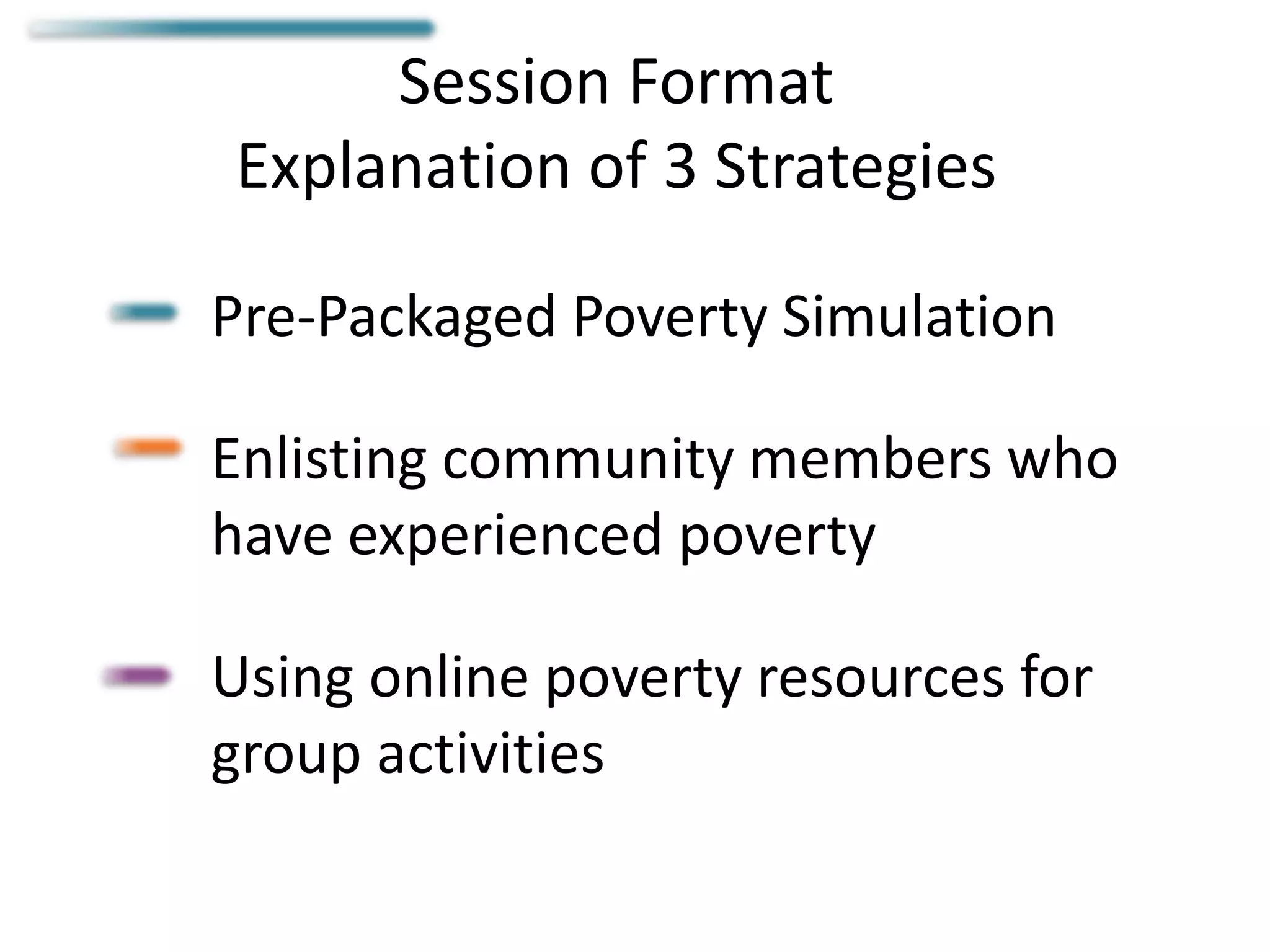 Session Format
Explanation of 3 Strategies

Pre-Packaged Poverty Simulation

Enlisting community members who have experienced poverty

Using online poverty resources for group activities